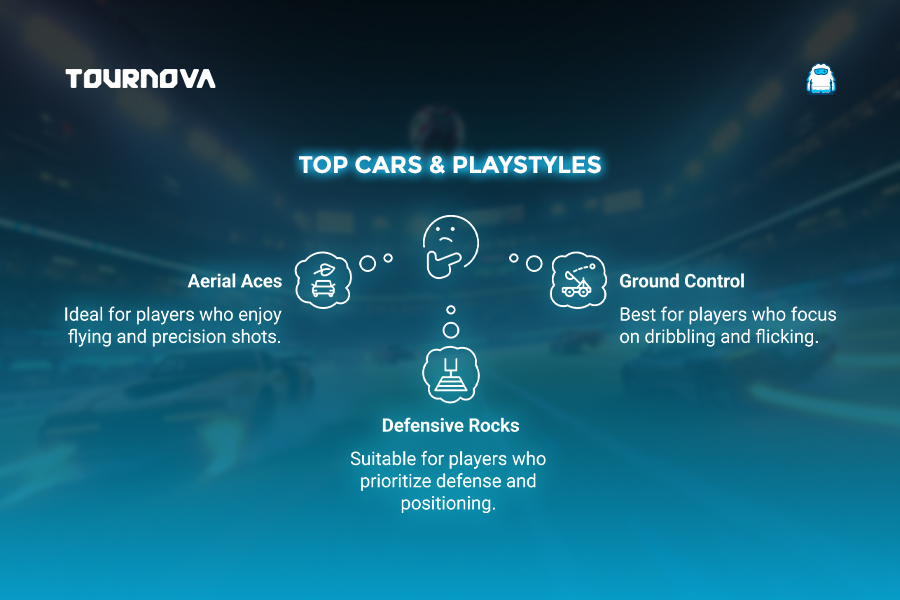 TOURNOVA

TOP CARS & PLAYSTYLES

Aerial Aces

Ideal for players who enjoy flying and precision shots.

Ground Control

Best for players who focus on dribbling and flicking.

Defensive Rocks

Suitable for players who prioritize defense and positioning.